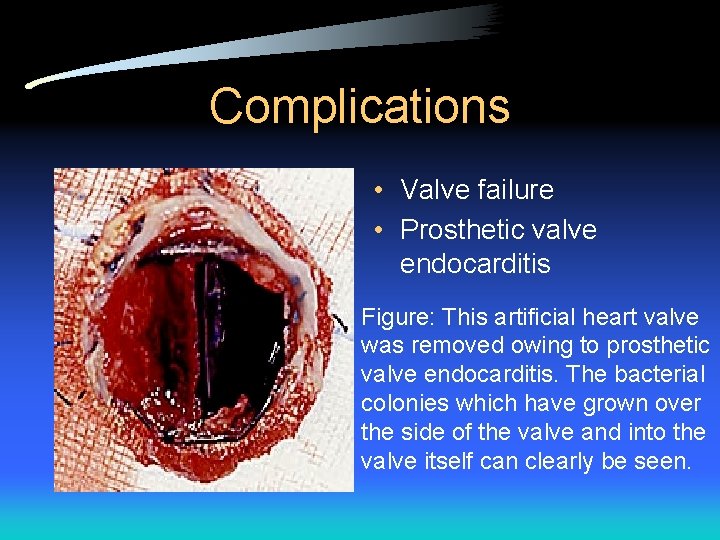 Complications

• Valve failure
• Prosthetic valve endocarditis

Figure: This artificial heart valve was removed owing to prosthetic valve endocarditis. The bacterial colonies which have grown over the side of the valve and into the valve itself can clearly be seen.